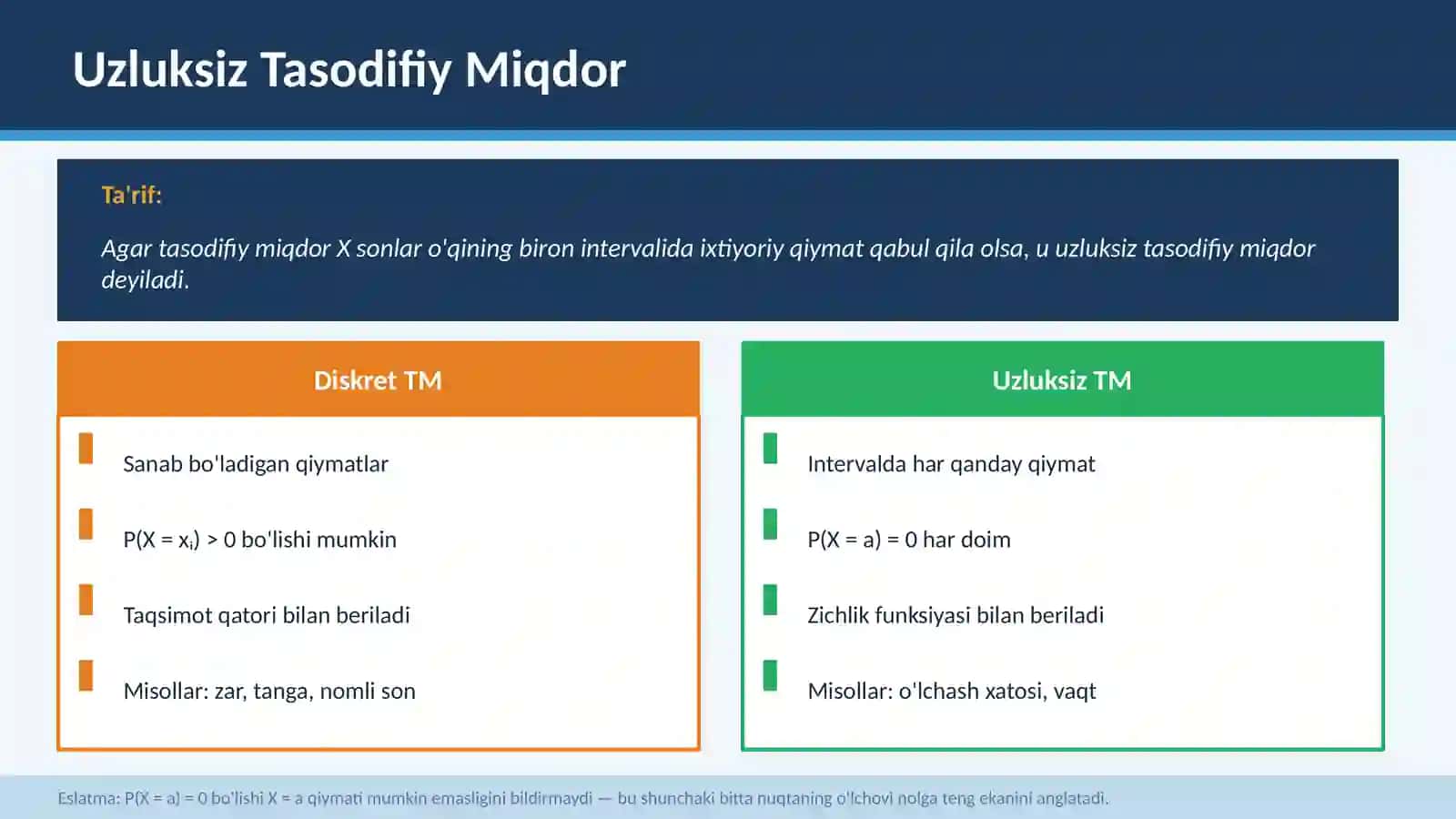 Uzluksiz Tasodifiy Miqdor

Ta'rif:

Agar tasodifiy miqdor X sonlar o'qining biron intervalida ixtiyoriy qiymat qabul qila olsa, u uzluksiz tasodifiy miqdor deyiladi.

Diskret TM

Sanab bo'ladigan qiymatlar

$P(X = x_i) > 0$ bo'lishi mumkin

Taqsimot qatori bilan beriladi

Misollar: zar, tanga, nomli son

Uzluksiz TM

Intervalda har qanday qiymat

$P(X = a) = 0$ har doim

Zichlik funksiyasi bilan beriladi

Misollar: o'lchash xatosi, vaqt

Eslatma: $P(X = a) = 0$ bo'lishi $X = a$ qiymati mumkin emasligini bildirmaydi — bu shunchaki bitta nuqtaning o'lchovi nolga teng ekanini anglatadi.